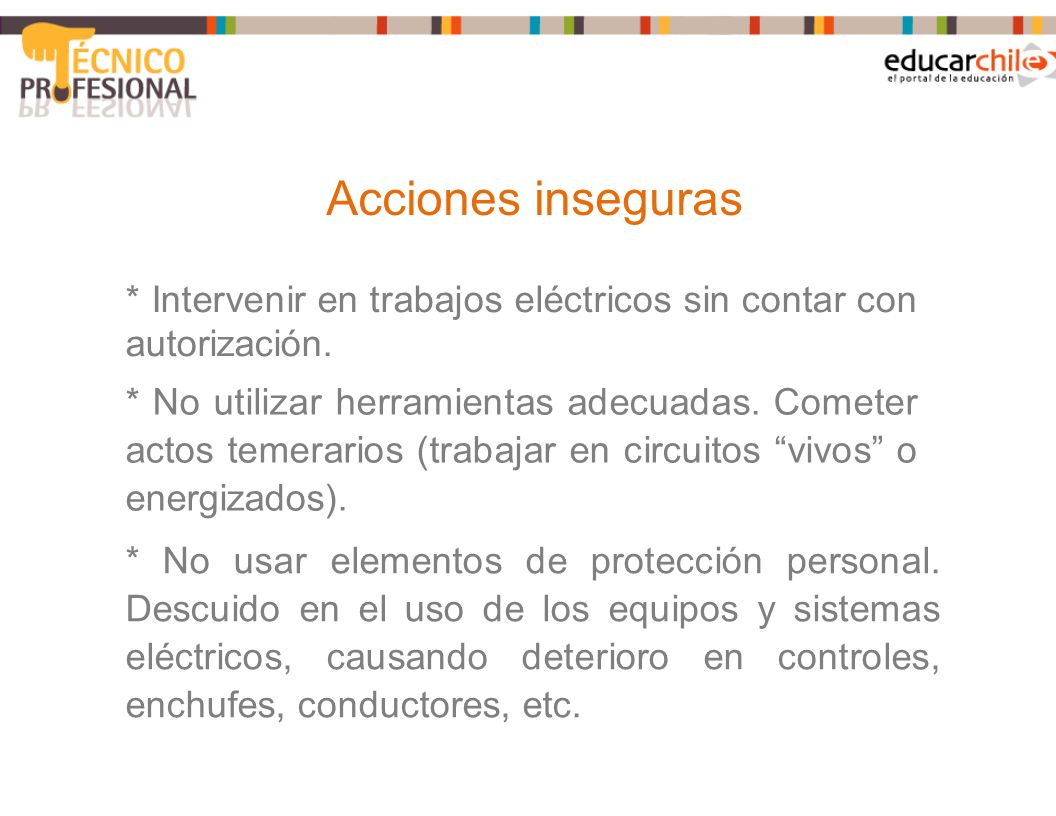 TÉCNICO PROFESIONAL

educarchile
el portal de la educación

Acciones inseguras

* Intervenir en trabajos eléctricos sin contar con autorización.

* No utilizar herramientas adecuadas. Cometer actos temerarios (trabajar en circuitos “vivos” o energizados).

* No usar elementos de protección personal. Descuido en el uso de los equipos y sistemas eléctricos, causando deterioro en controles, enchufes, conductores, etc.